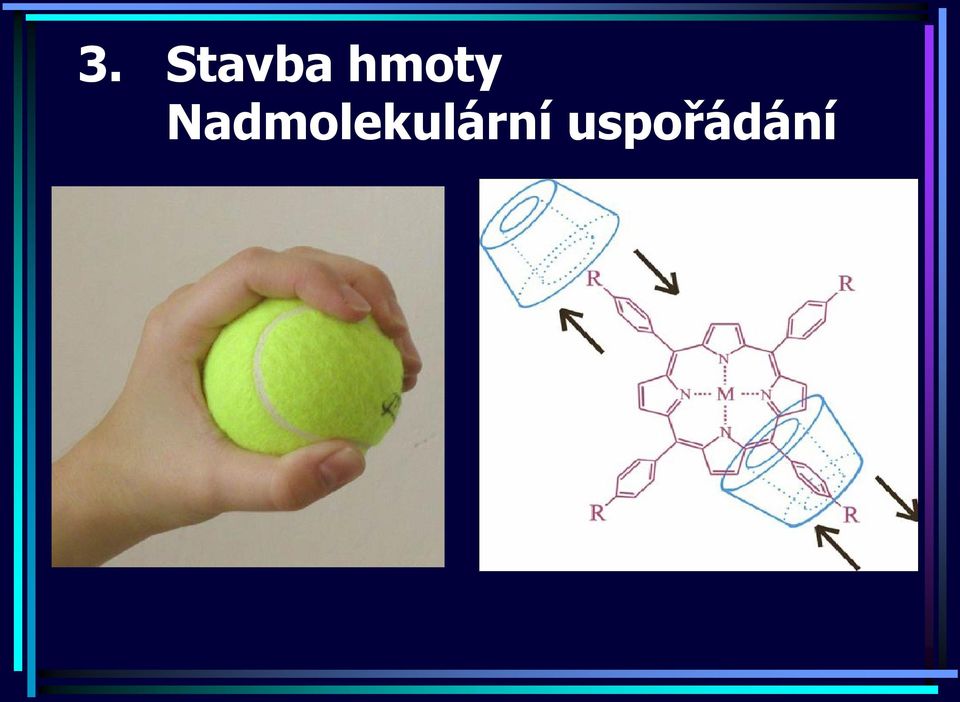 3. Stavba hmoty
Nadmolekulární uspořádání

R
R
N
N
M
N
N
R
R